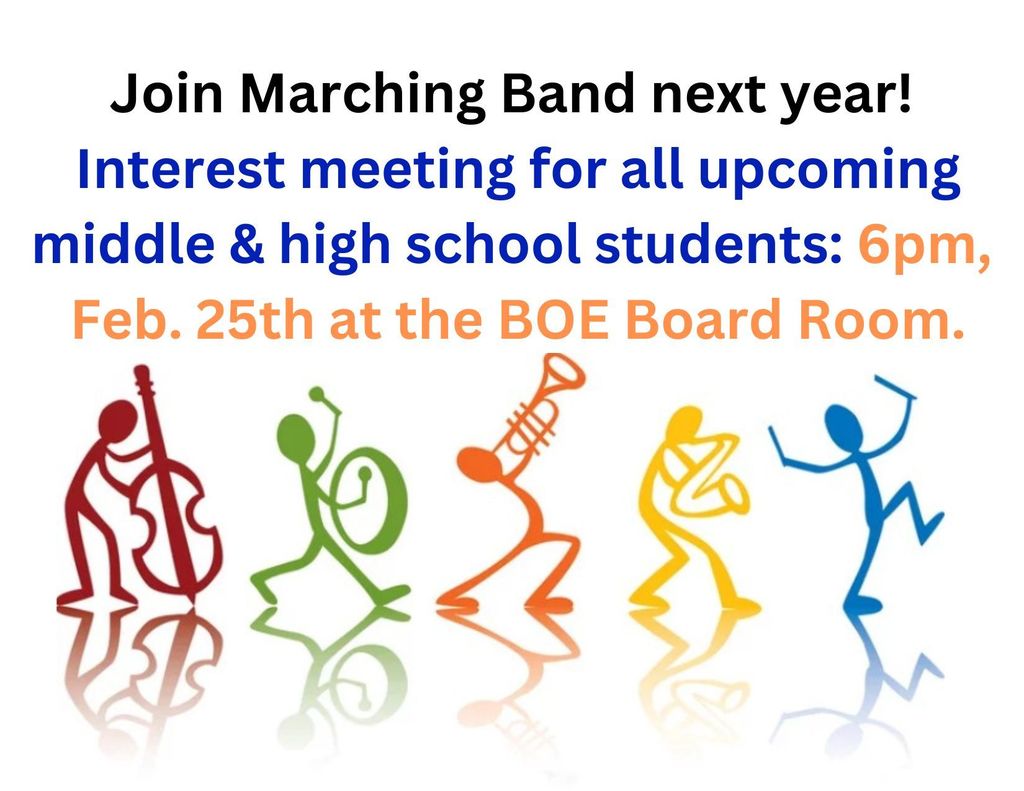 Join Marching Band next year!
Interest meeting for all upcoming middle & high school students: 6pm, Feb. 25th at the BOE Board Room.